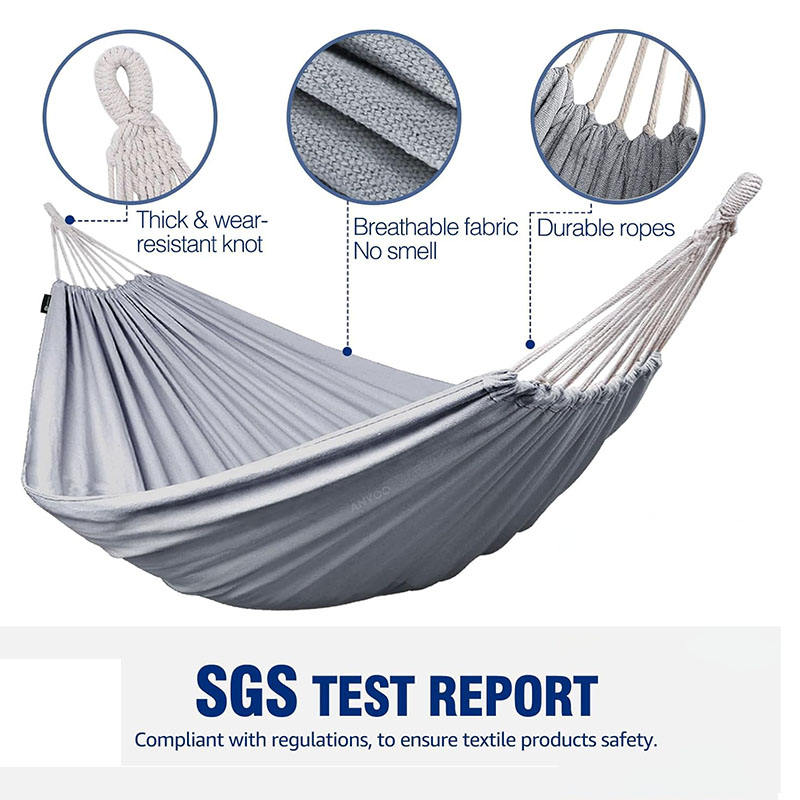 Thick & wear-resistant knot

Breathable fabric
No smell

Durable ropes

SGS TEST REPORT
Compliant with regulations, to ensure textile products safety.